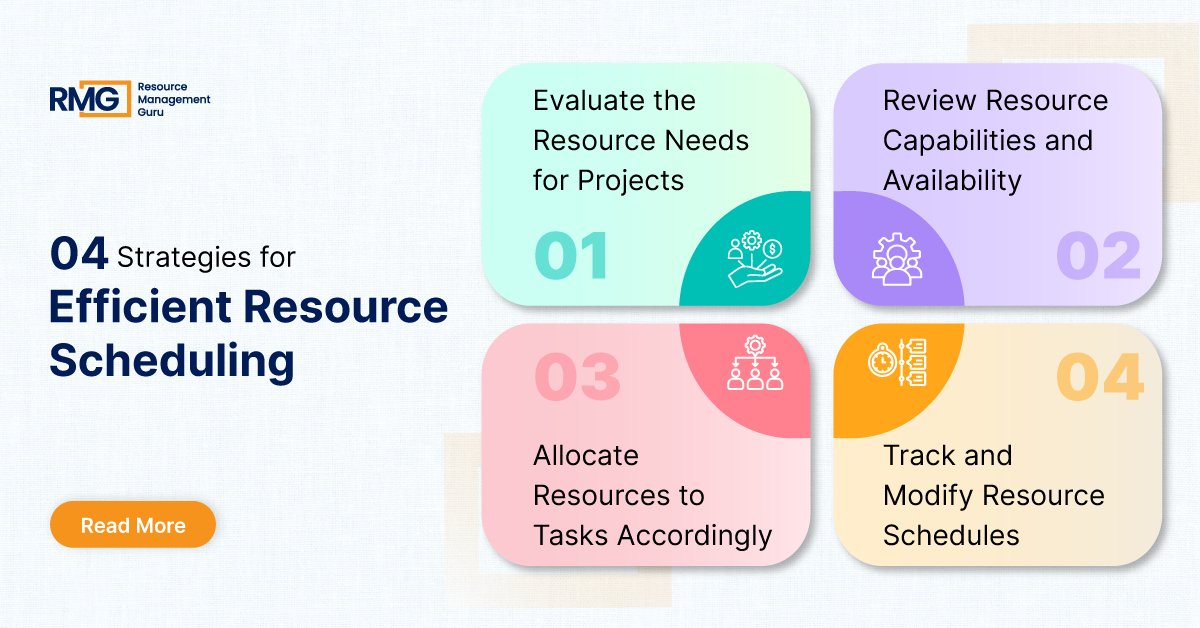 RMG Resource Management Guru

04 Strategies for Efficient Resource Scheduling

Read More

Evaluate the Resource Needs for Projects

01

Review Resource Capabilities and Availability

02

03

Allocate Resources to Tasks Accordingly

04

Track and Modify Resource Schedules